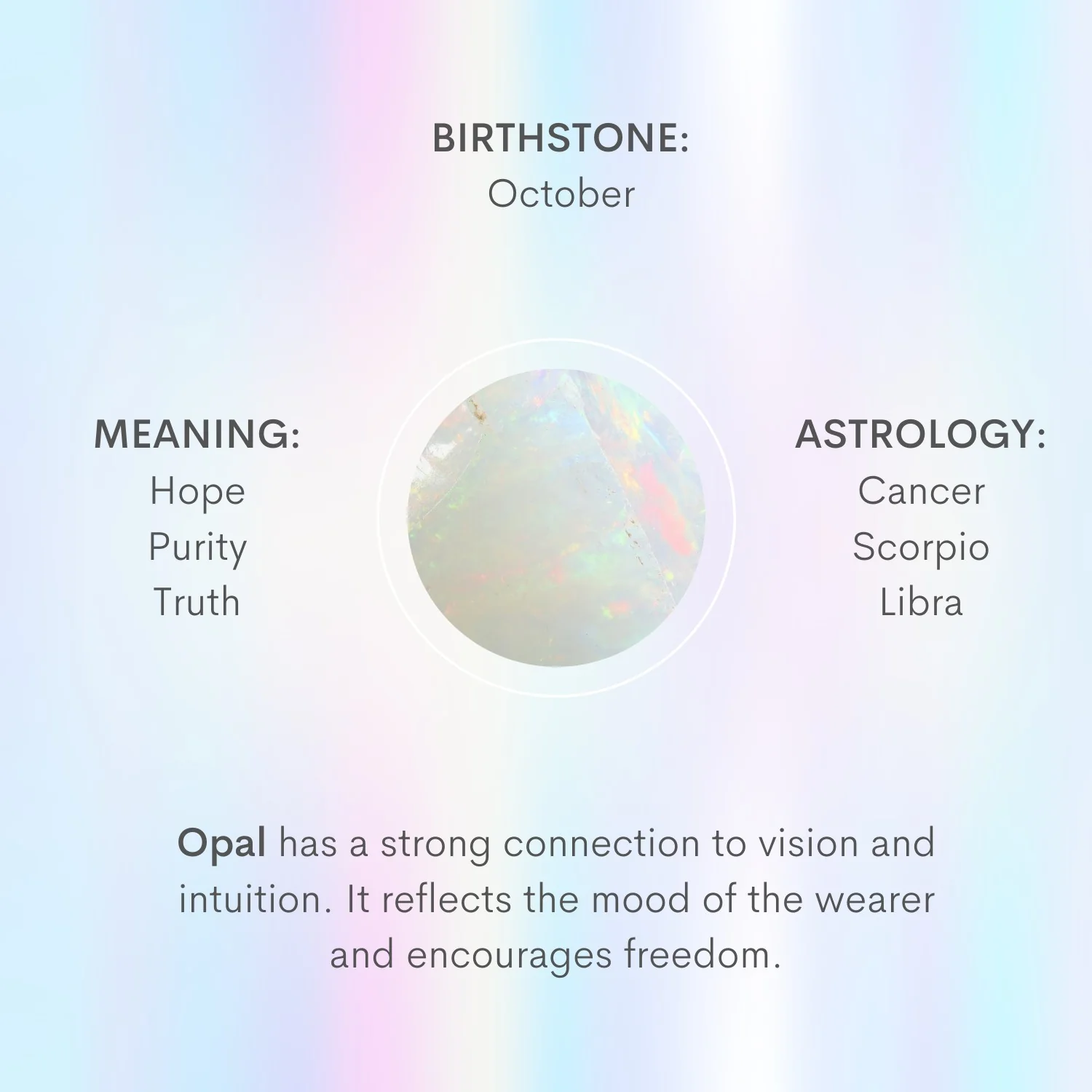 BIRTHSTONE:
October

MEANING:
Hope
Purity
Truth

ASTROLOGY:
Cancer
Scorpio
Libra

Opal has a strong connection to vision and intuition. It reflects the mood of the wearer and encourages freedom.